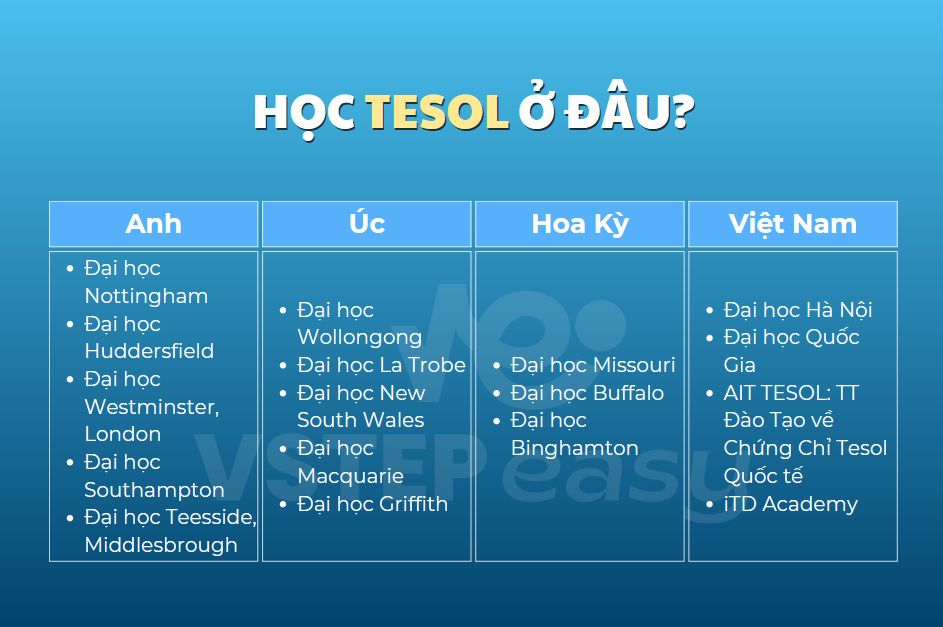 HỌC TESOL Ở ĐÂU?

| Anh | Úc | Hoa Kỳ | Việt Nam |
|---|---|---|---|
| • Đại học Nottingham • Đại học Huddersfield • Đại học Westminster, London • Đại học Southampton • Đại học Teesside, Middlesbrough | • Đại học Wollongong • Đại học La Trobe • Đại học New South Wales • Đại học Macquarie • Đại học Griffith | • Đại học Missouri • Đại học Buffalo • Đại học Binghamton | • Đại học Hà Nội • Đại học Quốc Gia • AIT TESOL: TT Đào Tạo về Chứng Chỉ Tesol Quốc tế • iTD Academy |

VSTEP easy